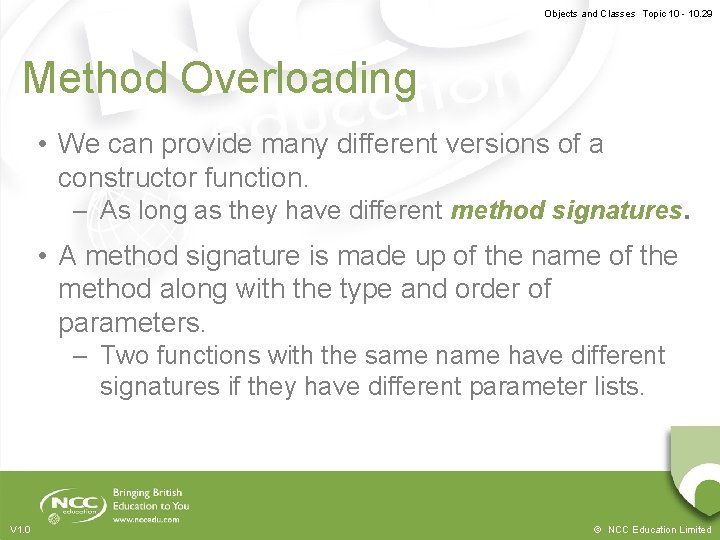 Objects and Classes Topic 10 - 10.29

Method Overloading

• We can provide many different versions of a constructor function.
– As long as they have different method signatures.

• A method signature is made up of the name of the method along with the type and order of parameters.
– Two functions with the same name have different signatures if they have different parameter lists.

NCC education

Bringing British Education to You
www.nccedu.com

V1.0

© NCC Education Limited